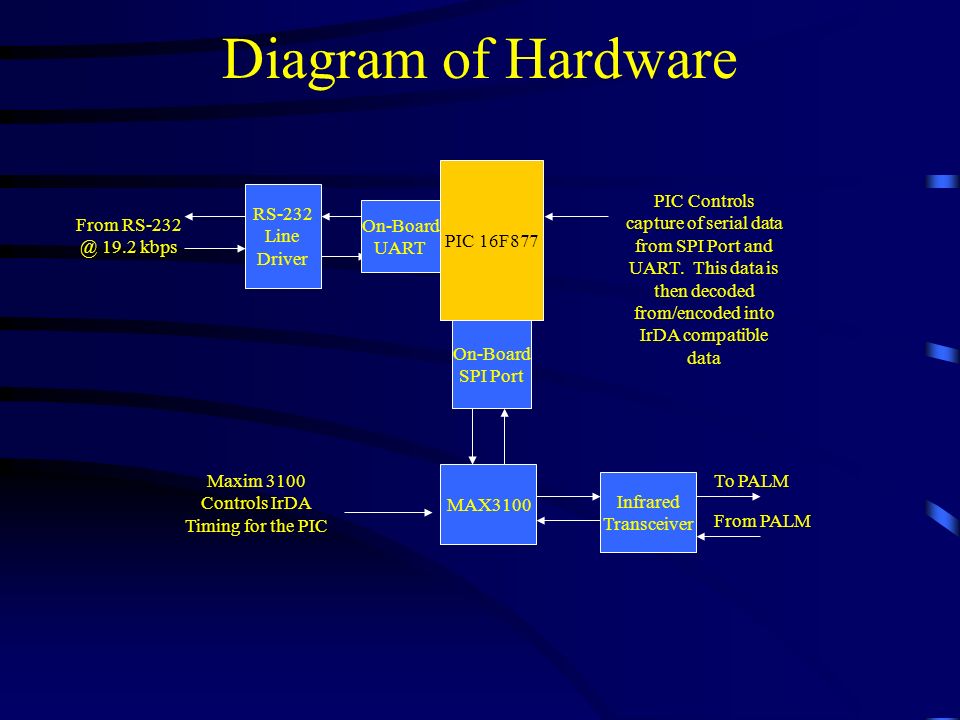 Diagram of Hardware

From RS-232 @ 19.2 kbps

RS-232 Line Driver

On-Board UART

PIC 16F877

PIC Controls capture of serial data from SPI Port and UART. This data is then decoded from/encoded into IrDA compatible data

On-Board SPI Port

Maxim 3100 Controls IrDA Timing for the PIC

MAX3100

Infrared Transceiver

To PALM

From PALM